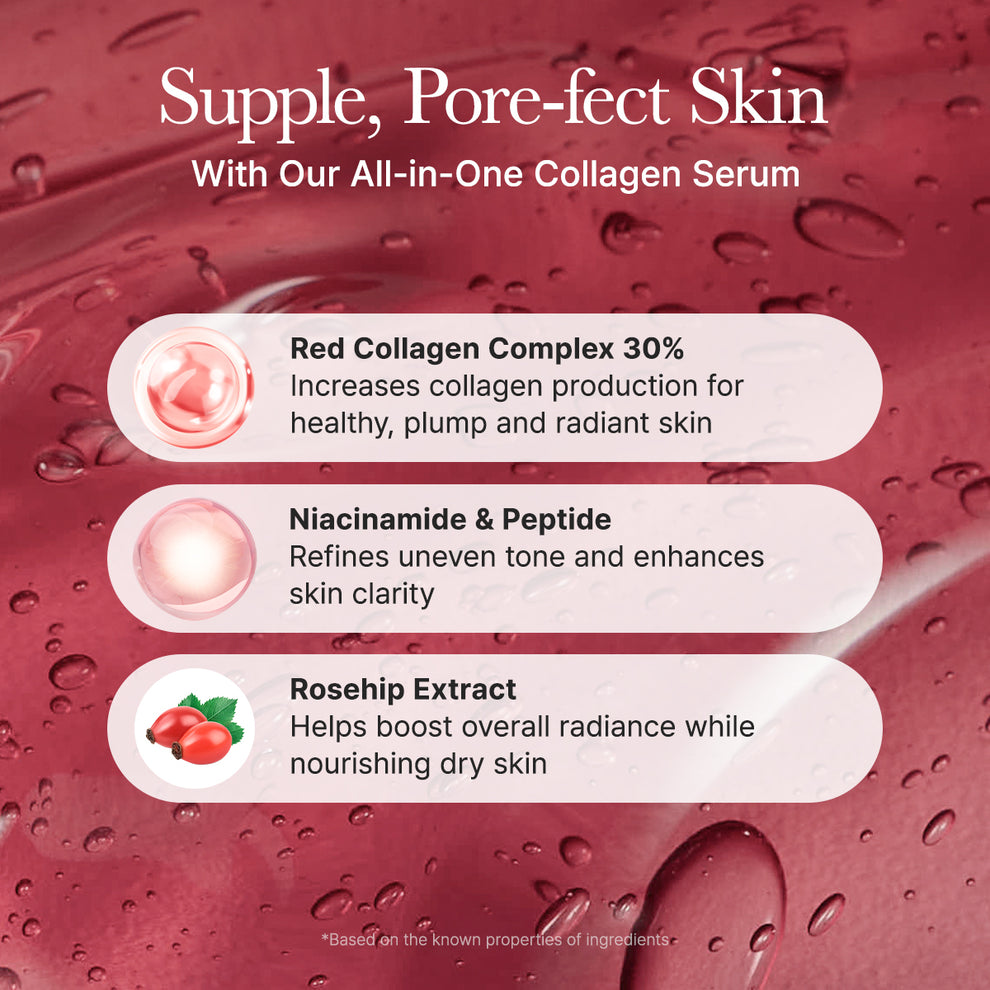 Supple, Pore-fect Skin
With Our All-in-One Collagen Serum

Red Collagen Complex 30%
Increases collagen production for healthy, plump and radiant skin

Niacinamide & Peptide
Refines uneven tone and enhances skin clarity

Rosehip Extract
Helps boost overall radiance while nourishing dry skin

*Based on the known properties of ingredients